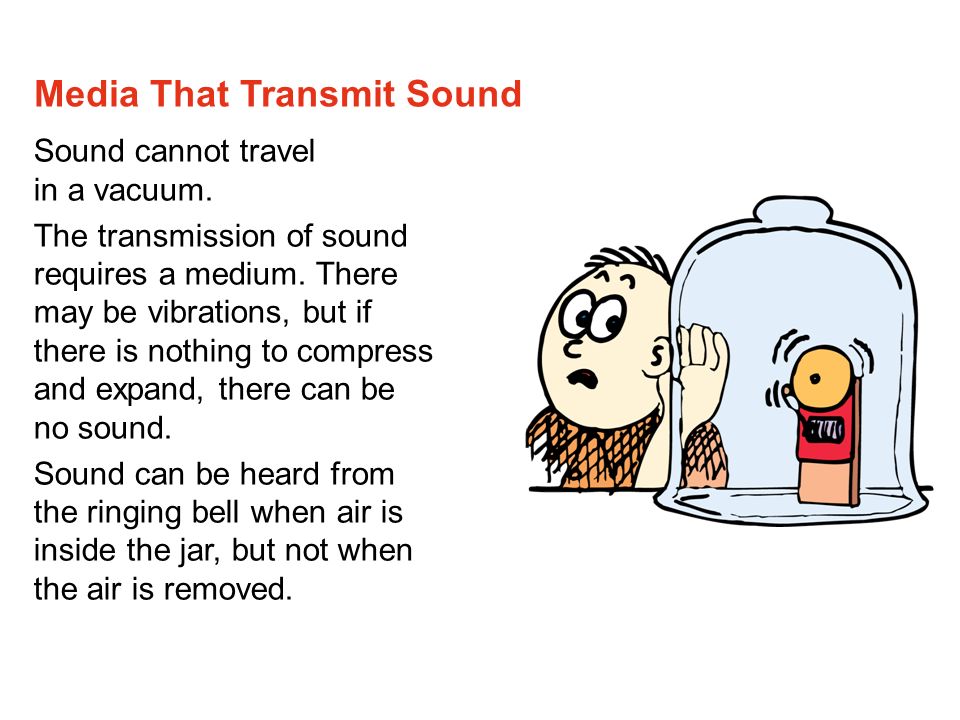 Media That Transmit Sound

Sound cannot travel in a vacuum.

The transmission of sound requires a medium. There may be vibrations, but if there is nothing to compress and expand, there can be no sound.

Sound can be heard from the ringing bell when air is inside the jar, but not when the air is removed.